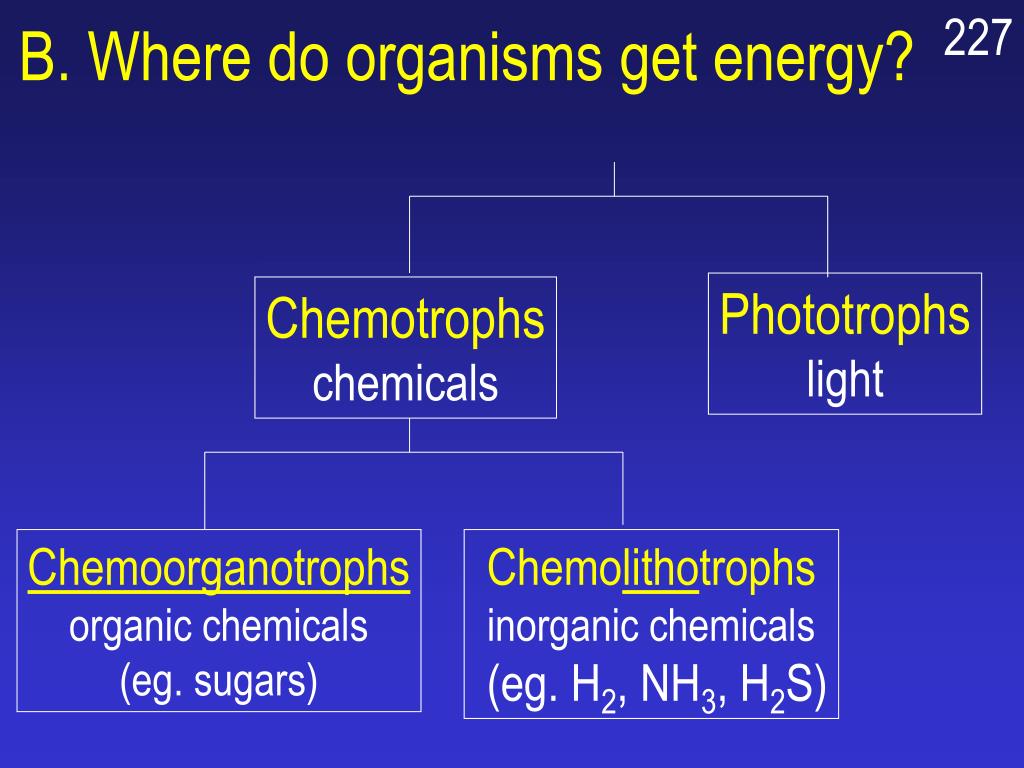 B. Where do organisms get energy?

227

Chemotrophs
chemicals

Phototrophs
light

Chemoorganotrophs
organic chemicals
(eg. sugars)

Chemolithotrophs
inorganic chemicals
(eg. $H_2$, $NH_3$, $H_2S$)